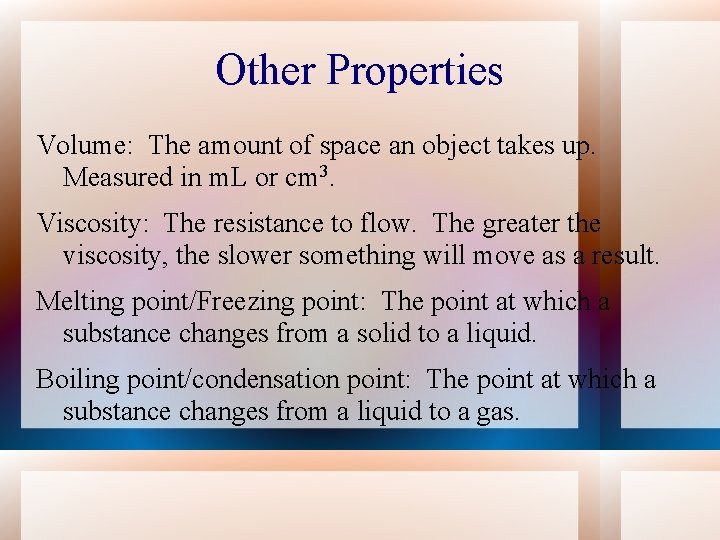 Other Properties

Volume: The amount of space an object takes up. Measured in mL or $cm^3$.

Viscosity: The resistance to flow. The greater the viscosity, the slower something will move as a result.

Melting point/Freezing point: The point at which a substance changes from a solid to a liquid.

Boiling point/condensation point: The point at which a substance changes from a liquid to a gas.